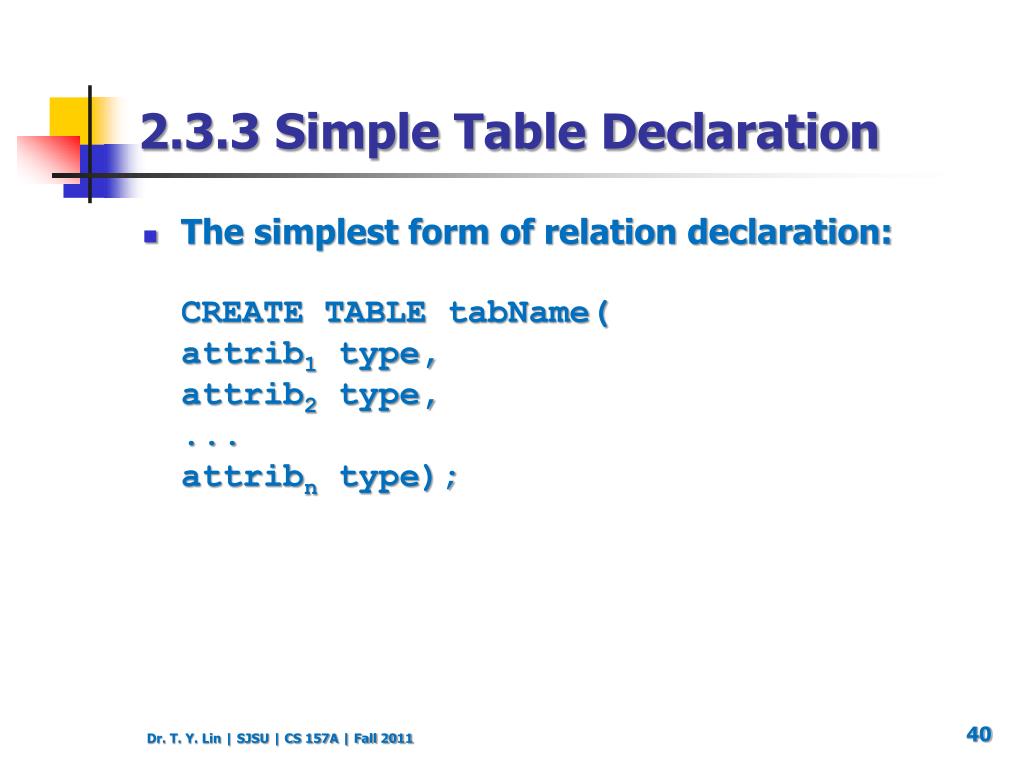 2.3.3 Simple Table Declaration

The simplest form of relation declaration:

CREATE TABLE tabName(
attrib$_1$ type,
attrib$_2$ type,
...
attrib$_n$ type);

Dr. T. Y. Lin | SJSU | CS 157A | Fall 2011

40